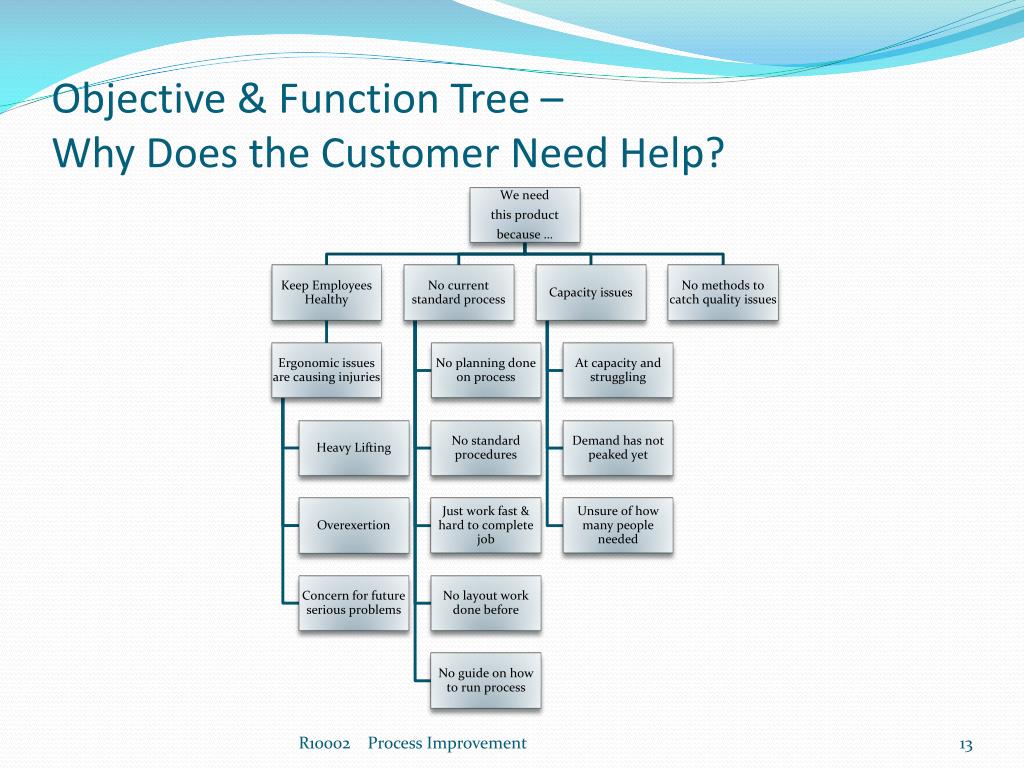 Objective & Function Tree –
Why Does the Customer Need Help?

We need this product because …

Keep Employees Healthy

Ergonomic issues are causing injuries

Heavy Lifting

Overexertion

Concern for future serious problems

No current standard process

No planning done on process

No standard procedures

Just work fast & hard to complete job

No layout work done before

No guide on how to run process

Capacity issues

At capacity and struggling

Demand has not peaked yet

Unsure of how many people needed

No methods to catch quality issues

R10002 Process Improvement

13